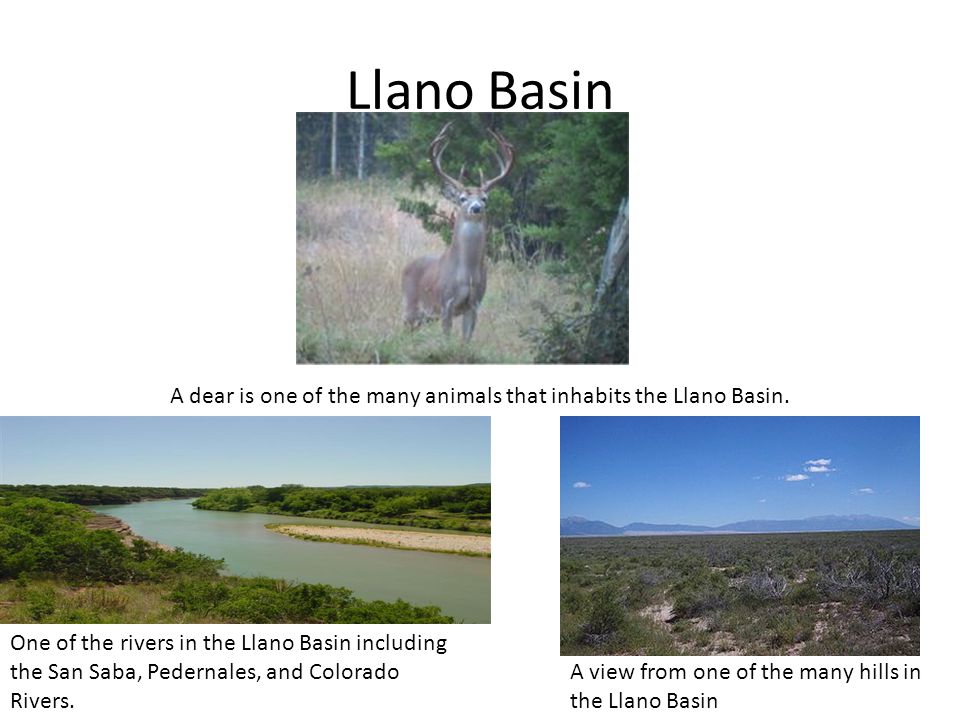 Llano Basin

A dear is one of the many animals that inhabits the Llano Basin.

One of the rivers in the Llano Basin including the San Saba, Pedernales, and Colorado Rivers.

A view from one of the many hills in the Llano Basin